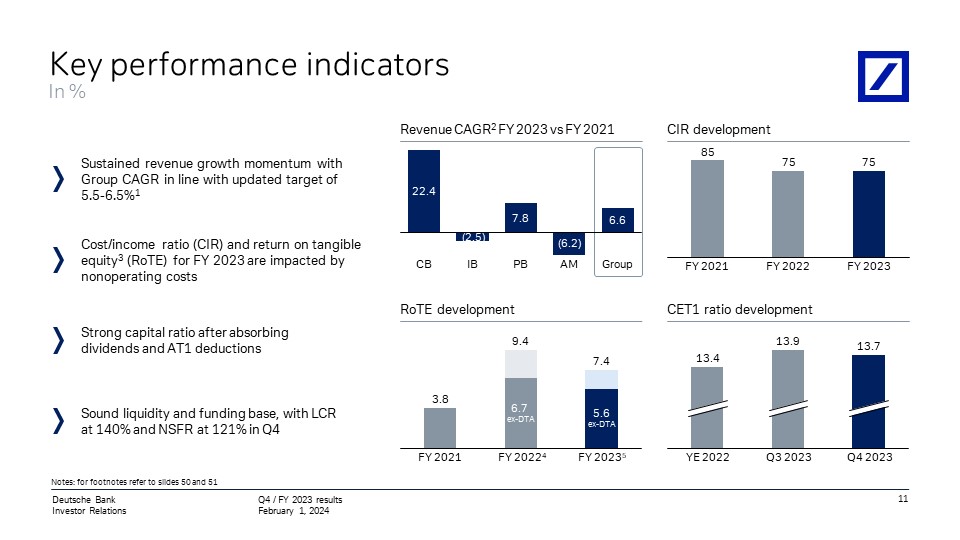 Key performance indicators
In %

Sustained revenue growth momentum with Group CAGR in line with updated target of 5.5-6.5%$^1$

Cost/income ratio (CIR) and return on tangible equity$^3$ (RoTE) for FY 2023 are impacted by nonoperating costs

Strong capital ratio after absorbing dividends and AT1 deductions

Sound liquidity and funding base, with LCR at 140% and NSFR at 121% in Q4

Revenue CAGR$^2$ FY 2023 vs FY 2021

22.4
(2.5)
7.8
(6.2)
6.6
CB IB PB AM Group

CIR development

85 75 75
FY 2021 FY 2022 FY 2023

RoTE development

3.8
9.4
6.7 ex-DTA
7.4
5.6 ex-DTA
FY 2021 FY 2022$^4$ FY 2023$^5$

CET1 ratio development

13.4 13.9 13.7
YE 2022 Q3 2023 Q4 2023

Notes: for footnotes refer to slides 50 and 51

Deutsche Bank
Investor Relations

Q4 / FY 2023 results
February 1, 2024

11